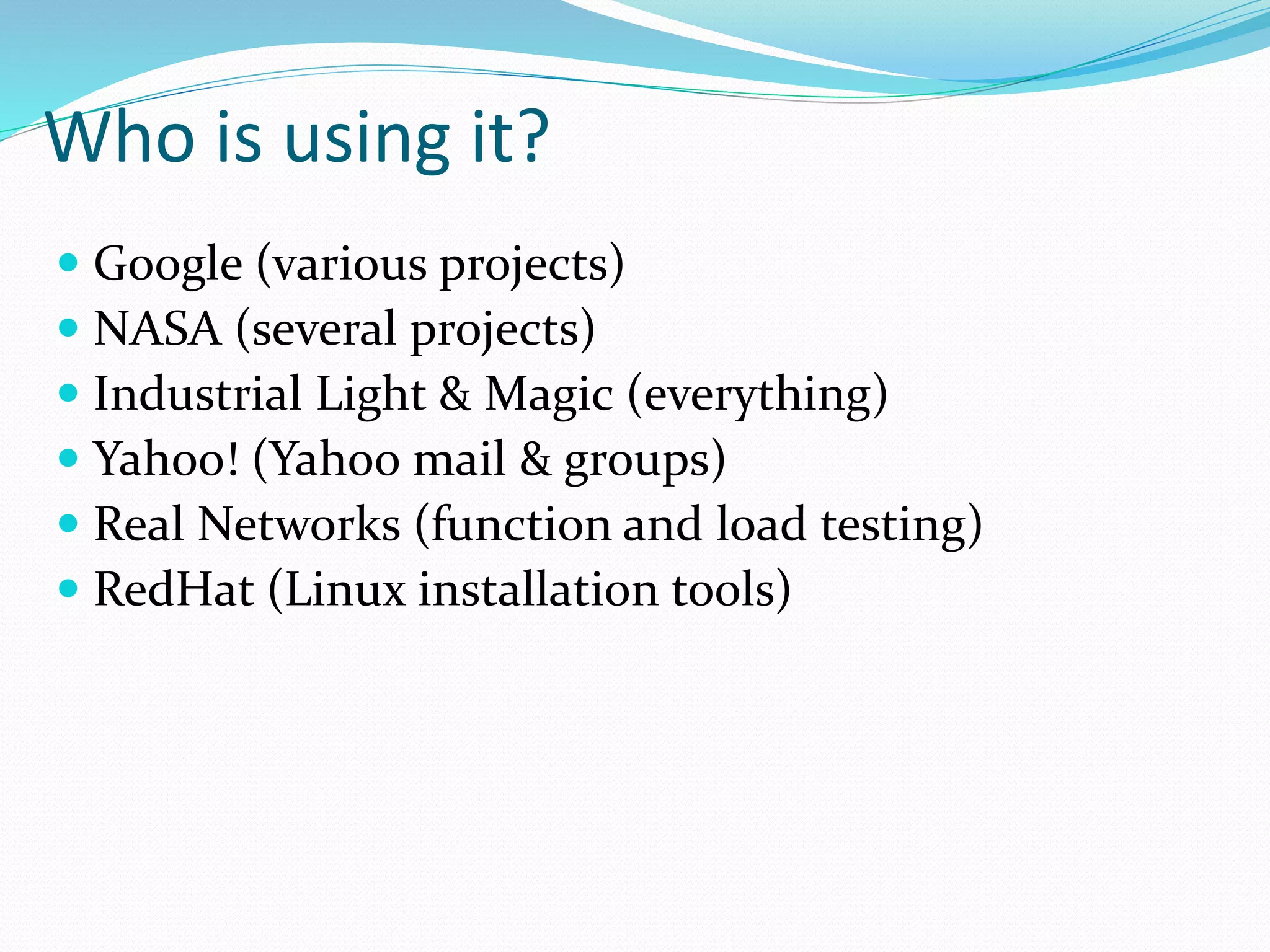 Who is using it?

- Google (various projects)
- NASA (several projects)
- Industrial Light & Magic (everything)
- Yahoo! (Yahoo mail & groups)
- Real Networks (function and load testing)
- RedHat (Linux installation tools)